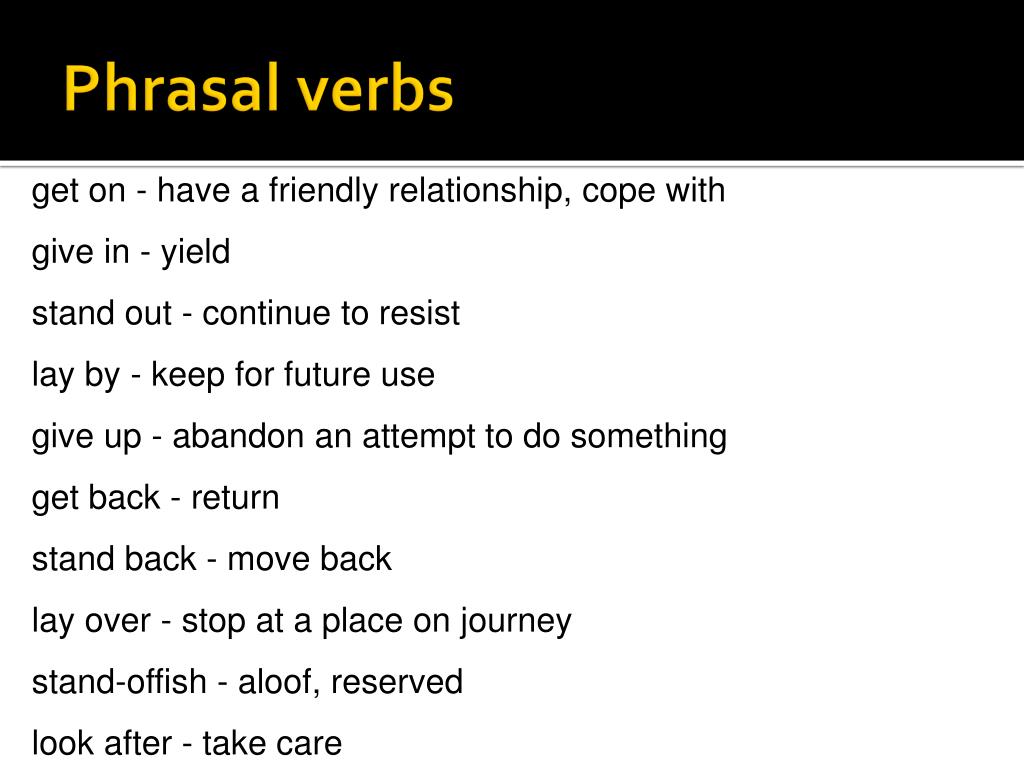 Phrasal verbs

get on - have a friendly relationship, cope with

give in - yield

stand out - continue to resist

lay by - keep for future use

give up - abandon an attempt to do something

get back - return

stand back - move back

lay over - stop at a place on journey

stand-offish - aloof, reserved

look after - take care